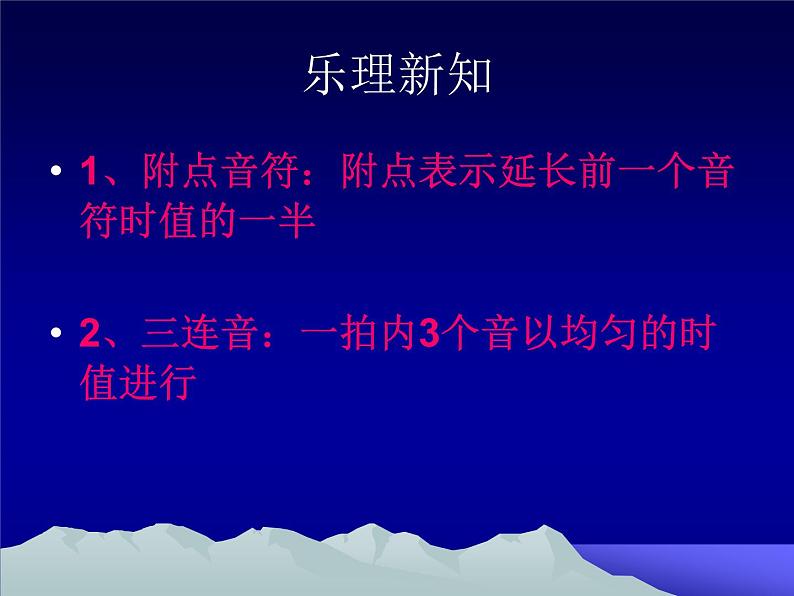 乐理新知

• 1、附点音符：附点表示延长前一个音符时值的一半

• 2、三连音：一拍内3个音以均匀的时值进行